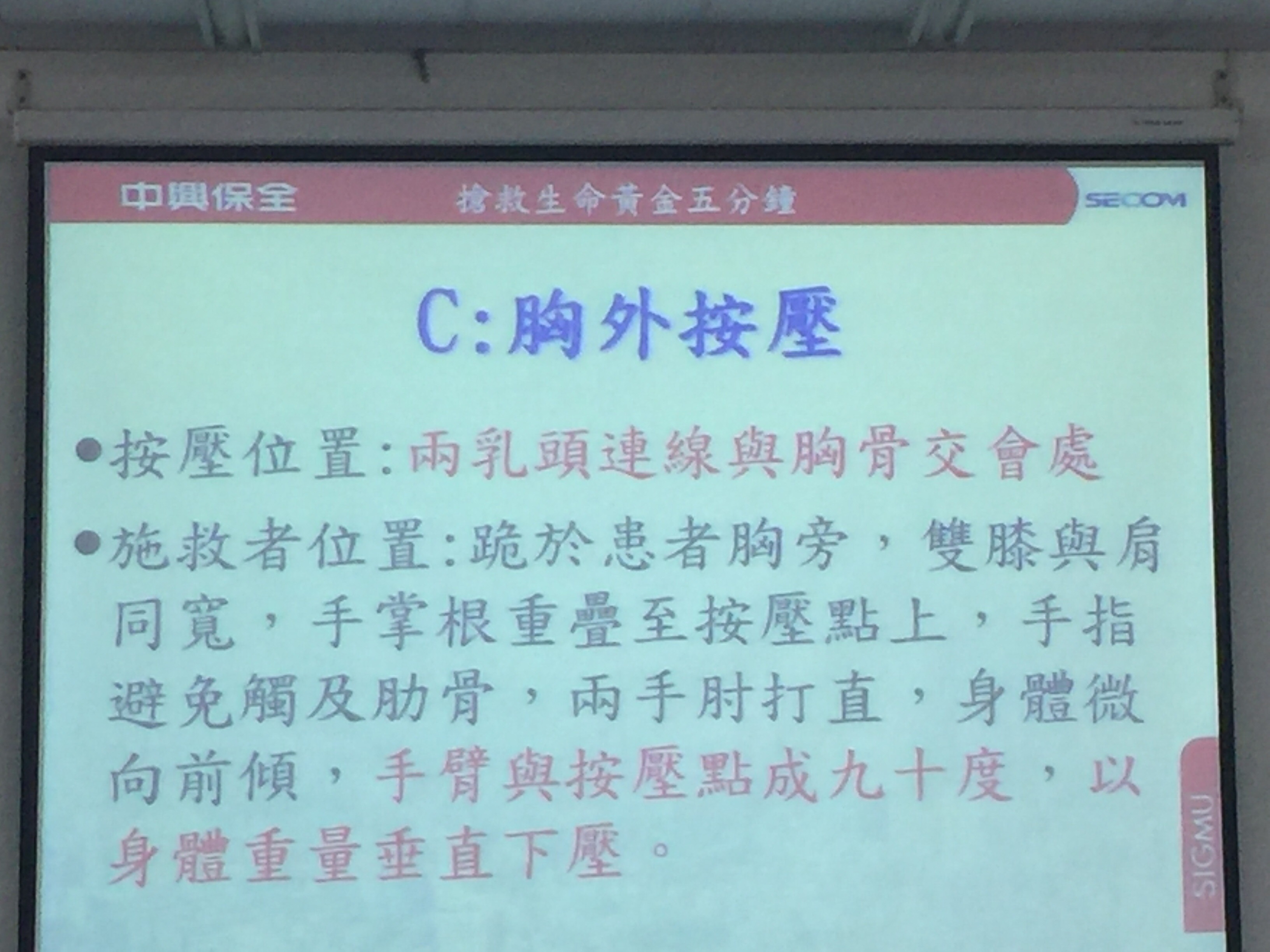 中興保全 搶救生命黃金五分鐘 SECOM

C:胸外按壓

●按壓位置:兩乳頭連線與胸骨交會處

●施救者位置:跪於患者胸旁，雙膝與肩同寬，手掌根重疊至按壓點上，手指避免觸及肋骨，兩手肘打直，身體微向前傾，手臂與按壓點成九十度，以身體重量垂直下壓。

SIGMU